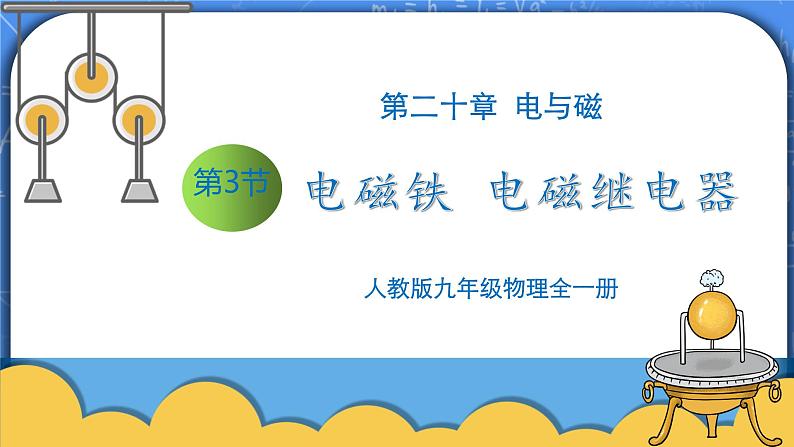 第二十章 电与磁

第3节 电磁铁 电磁继电器

人教版九年级物理全一册